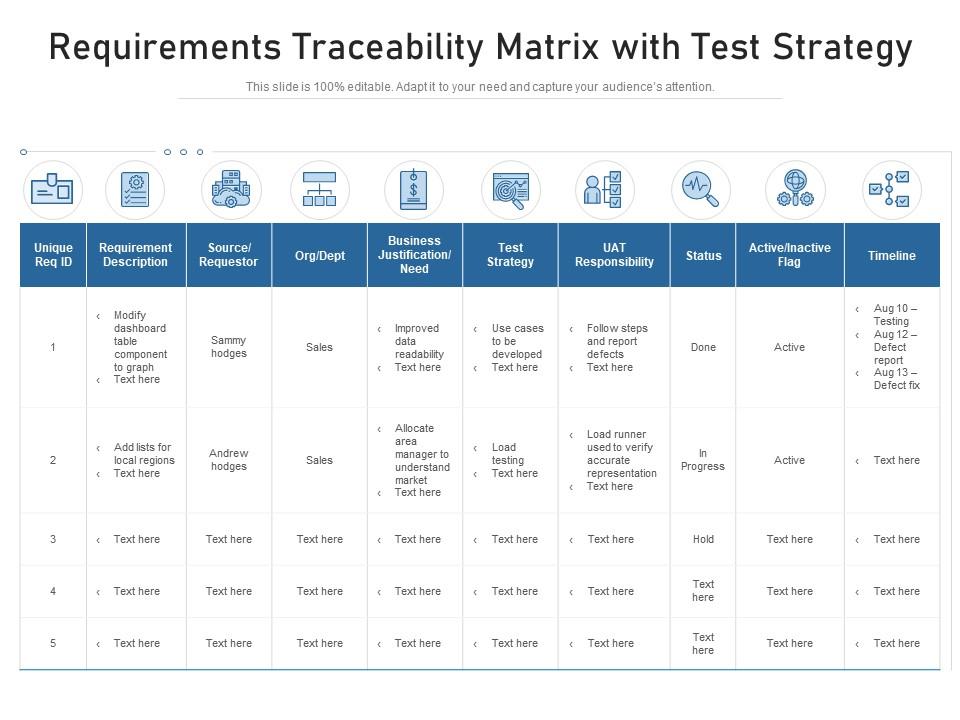 Requirements Traceability Matrix with Test Strategy

This slide is 100% editable. Adapt it to your need and capture your audience's attention.

| Unique Req ID | Requirement Description | Source/ Requestor | Org/Dept | Business Justification/ Need | Test Strategy | UAT Responsibility | Status | Active/Inactive Flag | Timeline |
|---|---|---|---|---|---|---|---|---|---|
| 1 | ‹ Modify dashboard table component to graph ‹ Text here | Sammy hodges | Sales | ‹ Improved data readability ‹ Text here | ‹ Use cases to be developed ‹ Text here | ‹ Follow steps and report defects ‹ Text here | Done | Active | ‹ Aug 10 – Testing ‹ Aug 12 – Defect report ‹ Aug 13 – Defect fix |
| 2 | ‹ Add lists for local regions ‹ Text here | Andrew hodges | Sales | ‹ Allocate area manager to understand market ‹ Text here | ‹ Load testing ‹ Text here | ‹ Load runner used to verify accurate representation ‹ Text here | In Progress | Active | ‹ Text here |
| 3 | ‹ Text here | Text here | Text here | ‹ Text here | ‹ Text here | ‹ Text here | Hold | Text here | ‹ Text here |
| 4 | ‹ Text here | Text here | Text here | ‹ Text here | ‹ Text here | ‹ Text here | Text here | Text here | ‹ Text here |
| 5 | ‹ Text here | Text here | Text here | ‹ Text here | ‹ Text here | ‹ Text here | Text here | Text here | ‹ Text here |